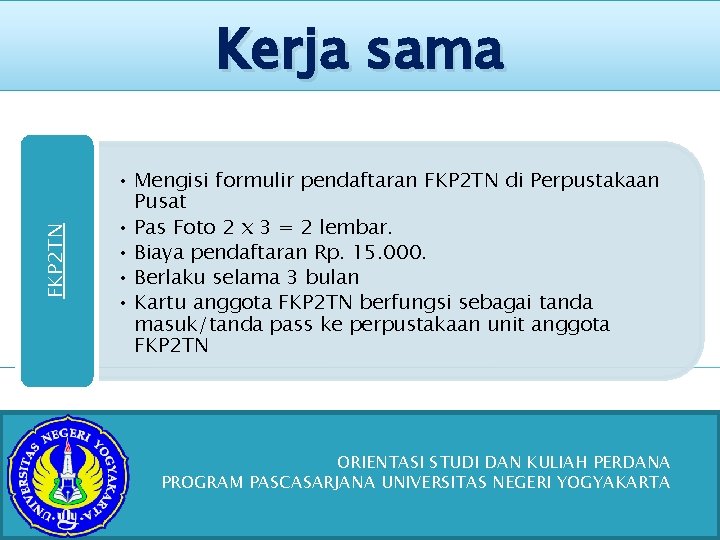 Kerja sama

FKP2TN

• Mengisi formulir pendaftaran FKP2TN di Perpustakaan Pusat
• Pas Foto 2 x 3 = 2 lembar.
• Biaya pendaftaran Rp. 15.000.
• Berlaku selama 3 bulan
• Kartu anggota FKP2TN berfungsi sebagai tanda masuk/tanda pass ke perpustakaan unit anggota FKP2TN

UNIVERSITAS NEGERI YOGYAKARTA

ORIENTASI STUDI DAN KULIAH PERDANA
PROGRAM PASCASARJANA UNIVERSITAS NEGERI YOGYAKARTA